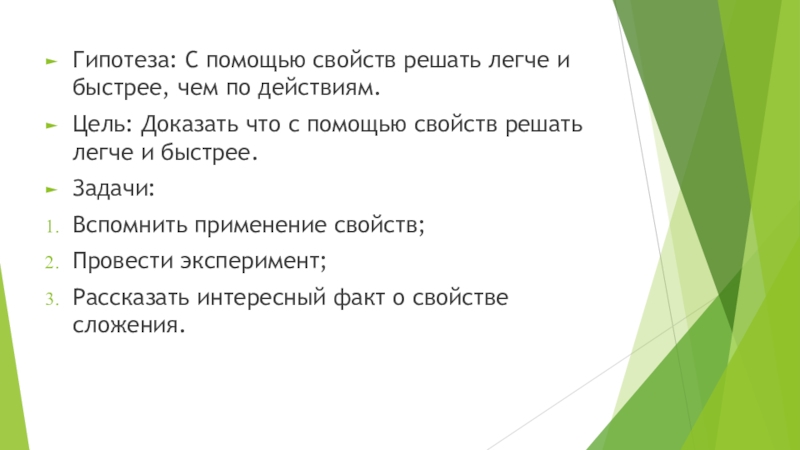 Гипотеза: С помощью свойств решать легче и быстрее, чем по действиям.

Цель: Доказать что с помощью свойств решать легче и быстрее.

Задачи:

1. Вспомнить применение свойств;

2. Провести эксперимент;

3. Рассказать интересный факт о свойстве сложения.